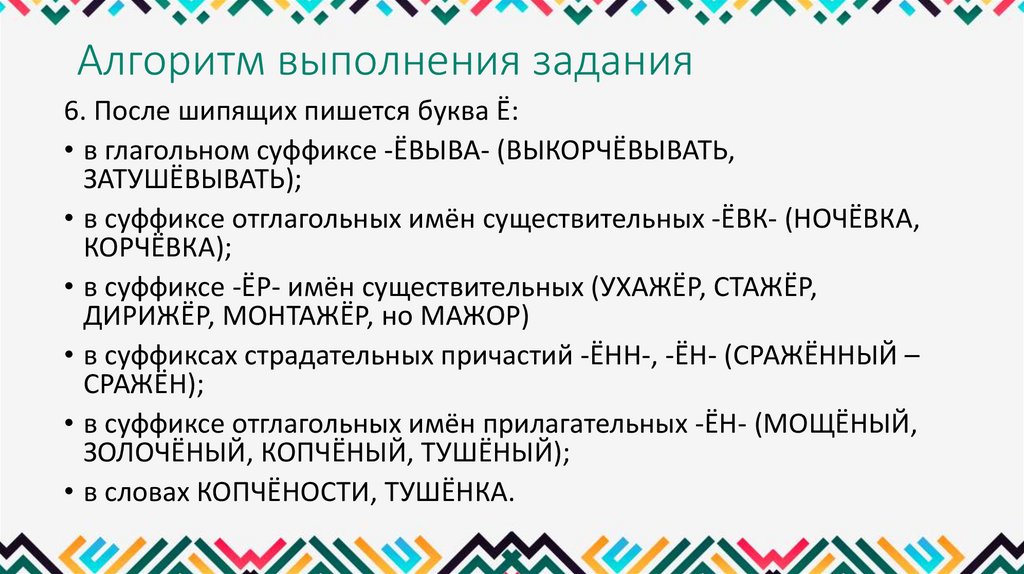 Алгоритм выполнения задания

6. После шипящих пишется буква Ё:

• в глагольном суффиксе -ЁВЫВА- (ВЫКОРЧЁВЫВАТЬ, ЗАТУШЁВЫВАТЬ);

• в суффиксе отглагольных имён существительных -ЁВК- (НОЧЁВКА, КОРЧЁВКА);

• в суффиксе -ЁР- имён существительных (УХАЖЁР, СТАЖЁР, ДИРИЖЁР, МОНТАЖЁР, но МАЖОР)

• в суффиксах страдательных причастий -ЁНН-, -ЁН- (СРАЖЁННЫЙ – СРАЖЁН);

• в суффиксе отглагольных имён прилагательных -ЁН- (МОЩЁНЫЙ, ЗОЛОЧЁНЫЙ, КОПЧЁНЫЙ, ТУШЁНЫЙ);

• в словах КОПЧЁНОСТИ, ТУШЁНКА.